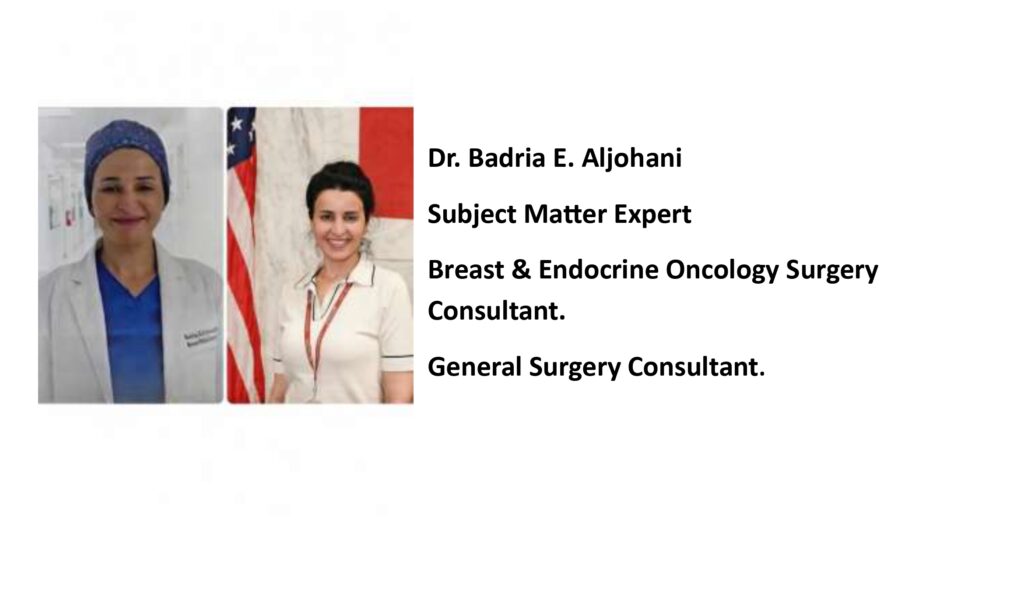 Dr. Badria E. Aljohani

Subject Matter Expert

Breast & Endocrine Oncology Surgery Consultant.

General Surgery Consultant.